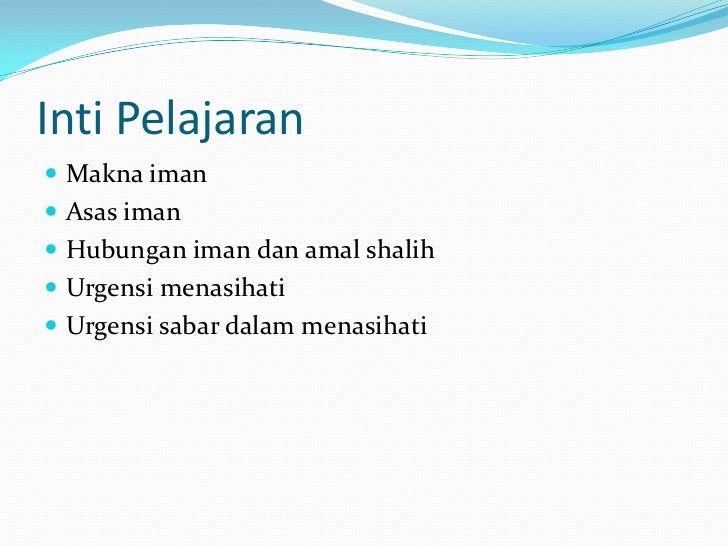 Inti Pelajaran

- Makna iman
- Asas iman
- Hubungan iman dan amal shalih
- Urgensi menasihati
- Urgensi sabar dalam menasihati